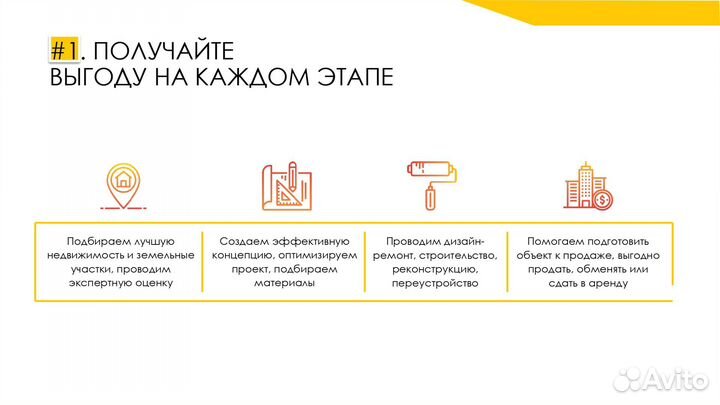 #1. ПОЛУЧАЙТЕ ВЫГОДУ НА КАЖДОМ ЭТАПЕ

Подбираем лучшую недвижимость и земельные участки, проводим экспертную оценку

Создаем эффективную концепцию, оптимизируем проект, подбираем материалы

Проводим дизайн-ремонт, строительство, реконструкцию, переустройство

Помогаем подготовить объект к продаже, выгодно продать, обменять или сдать в аренду

Avito